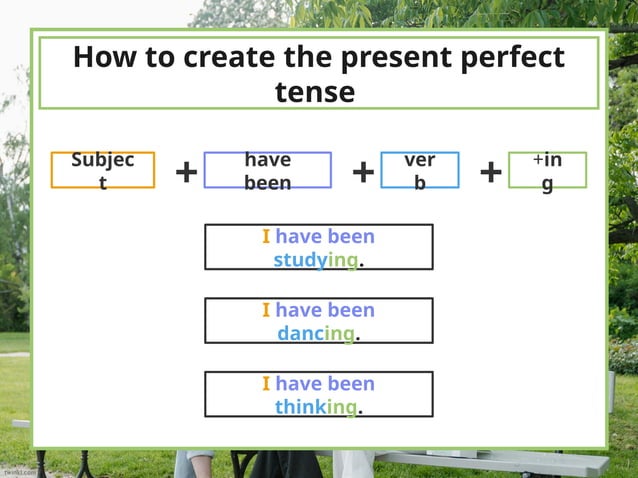 How to create the present perfect tense

Subject + have been + verb + +ing

I have been studying.

I have been dancing.

I have been thinking.

twinkl.com